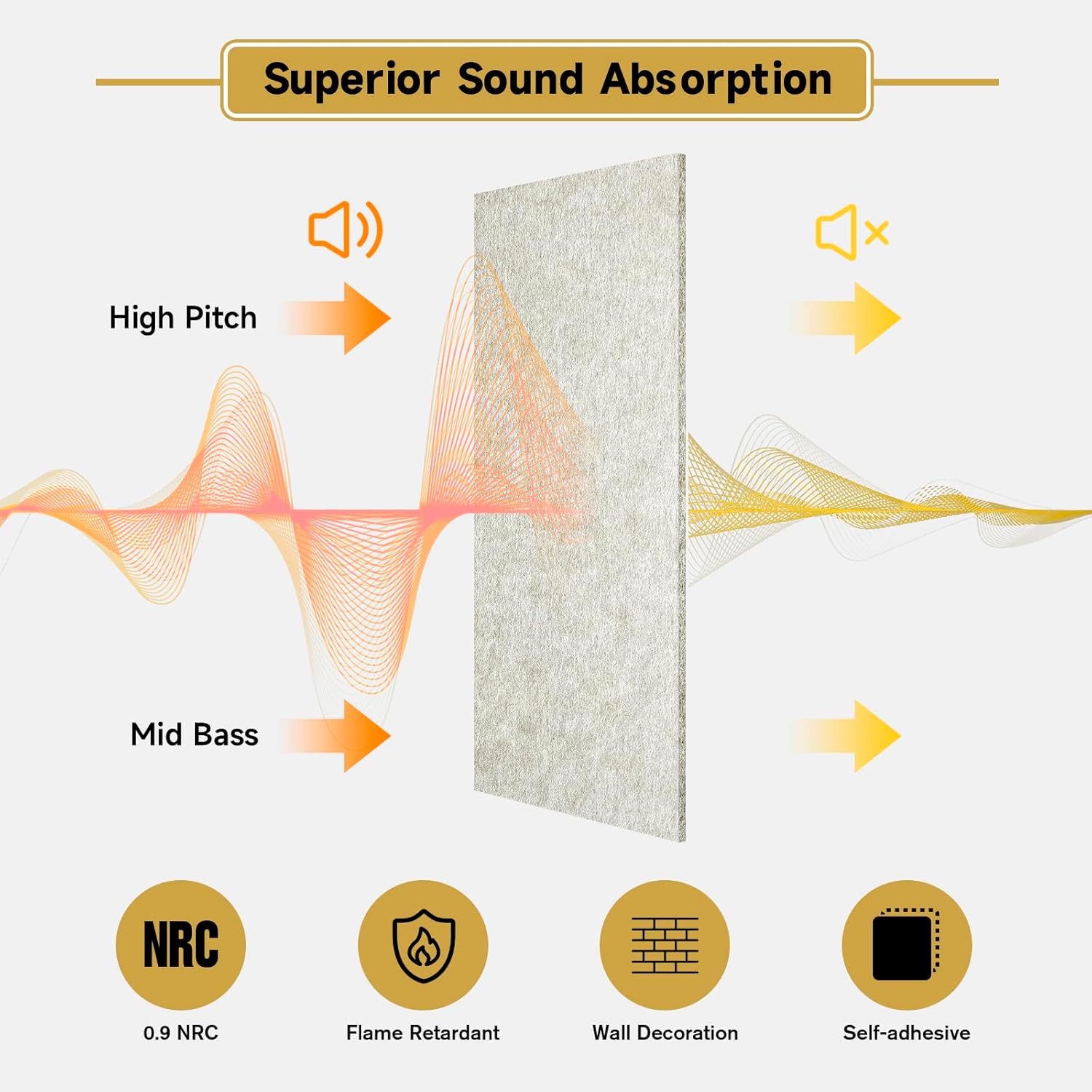 Superior Sound Absorption

High Pitch

Mid Bass

NRC

0.9 NRC

Flame Retardant

Wall Decoration

Self-adhesive